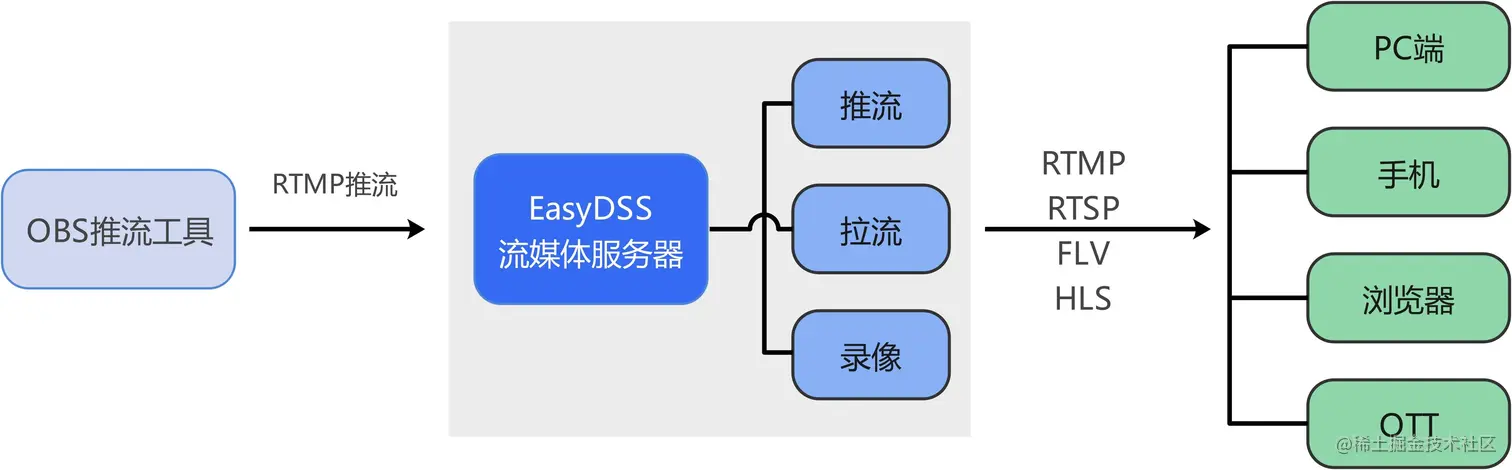 OBS推流工具

RTMP推流

EasyDSS
流媒体服务器

推流

拉流

录像

RTMP
RTSP
FLV
HLS

PC端

手机

浏览器

OTT

@稀土掘金技术社区